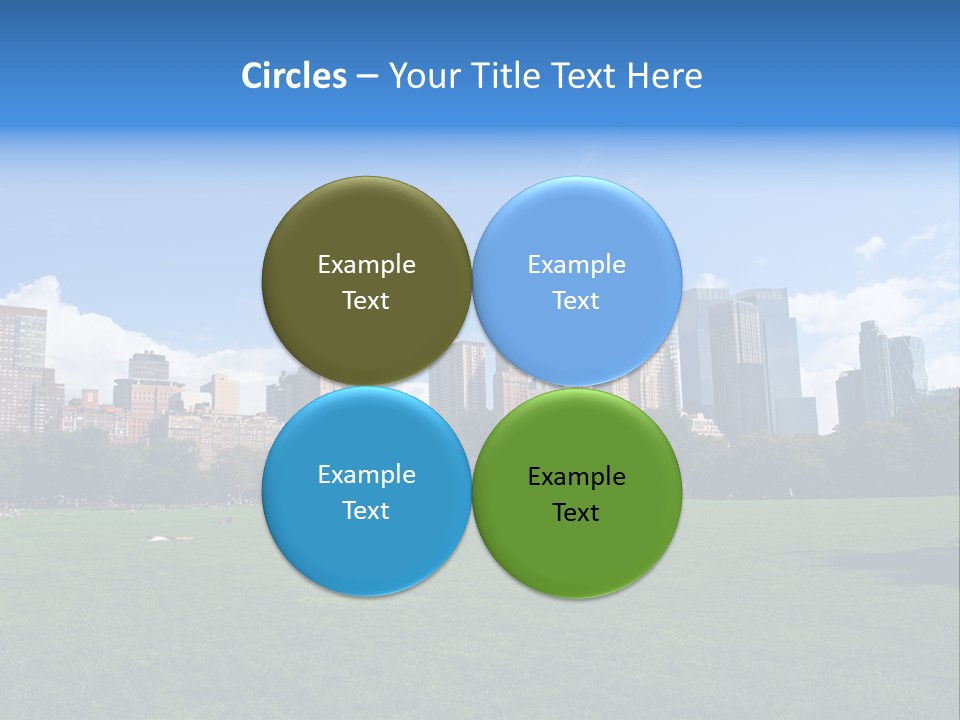 Circles – Your Title Text Here

Example Text

Example Text

Example Text

Example Text